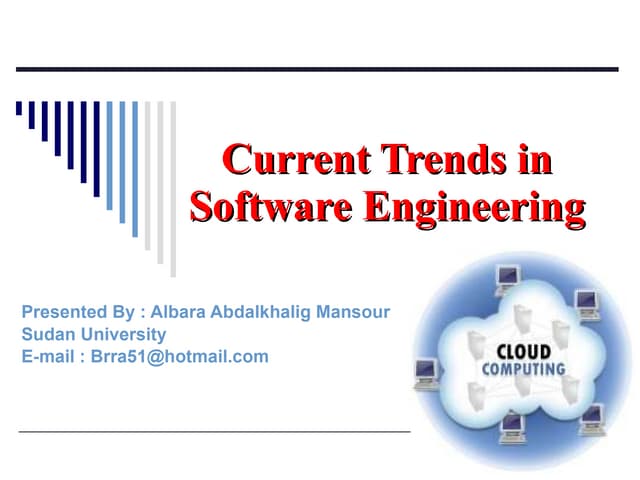 Current Trends in Software Engineering

Presented By : Albara Abdalkhalig Mansour
Sudan University
E-mail : Brra51@hotmail.com

CLOUD COMPUTING